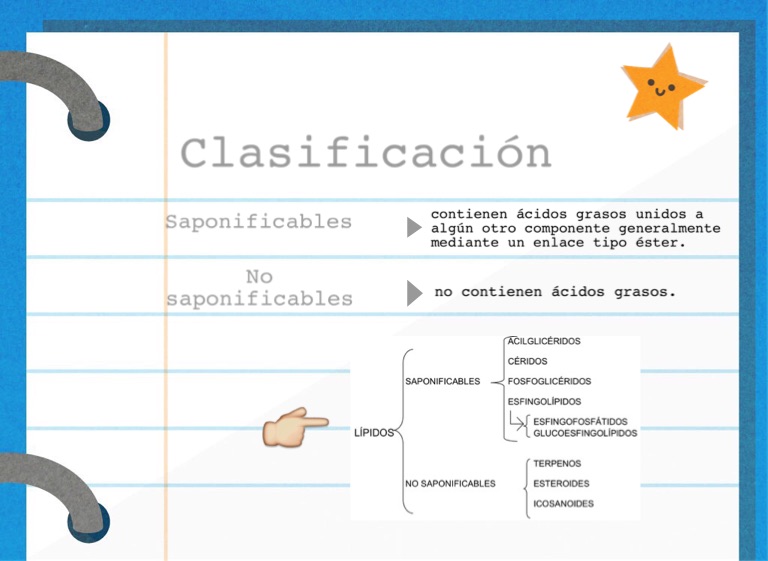 Clasificación

Saponificables

contienen ácidos grasos unidos a algún otro componente generalmente mediante un enlace tipo éster.

No saponificables

no contienen ácidos grasos.

LÍPIDOS

SAPONIFICABLES

ACILGLICÉRIDOS

CÉRIDOS

FOSFOGLICÉRIDOS

ESFINGOLÍPIDOS

ESFINGOFOSFÁTIDOS

GLUCOESFINGOLÍPIDOS

NO SAPONIFICABLES

TERPENOS

ESTEROIDES

ICOSANOIDES